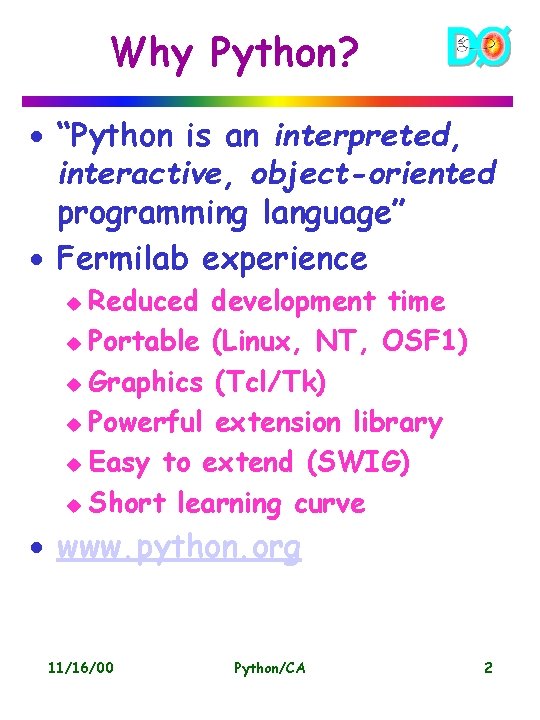 Why Python?

DØ

• "Python is an interpreted, interactive, object-oriented programming language"
• Fermilab experience
  ◆ Reduced development time
  ◆ Portable (Linux, NT, OSF1)
  ◆ Graphics (Tcl/Tk)
  ◆ Powerful extension library
  ◆ Easy to extend (SWIG)
  ◆ Short learning curve
• www.python.org

11/16/00 Python/CA 2